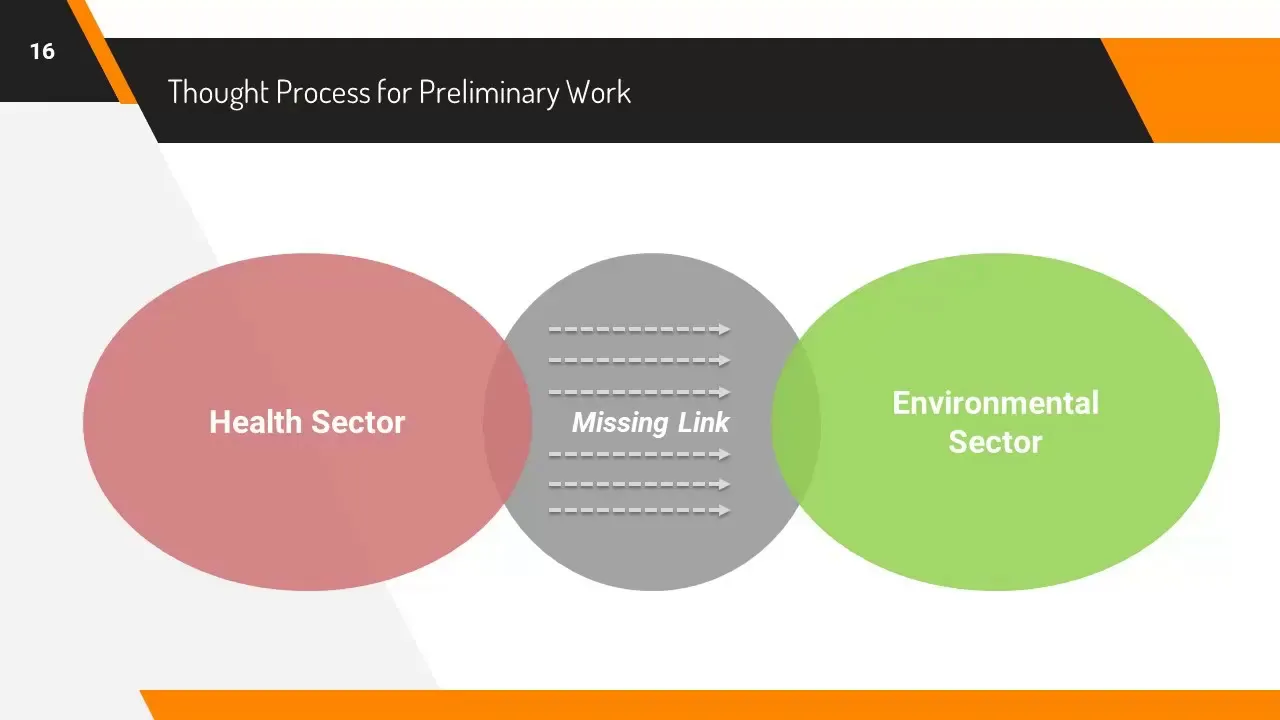 16

Thought Process for Preliminary Work

Health Sector

Missing Link

Environmental Sector